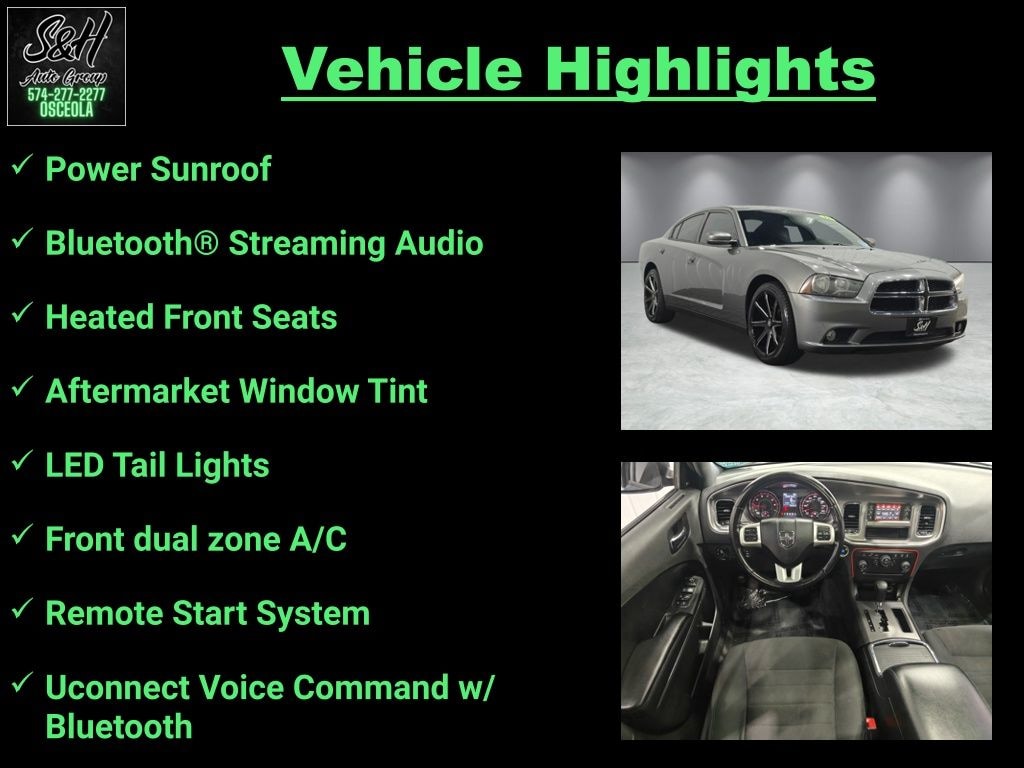 S&H
Auto Group
574-277-2277
OSCEOLA

Vehicle Highlights

✓ Power Sunroof

✓ Bluetooth® Streaming Audio

✓ Heated Front Seats

✓ Aftermarket Window Tint

✓ LED Tail Lights

✓ Front dual zone A/C

✓ Remote Start System

✓ Uconnect Voice Command w/ Bluetooth

S&H